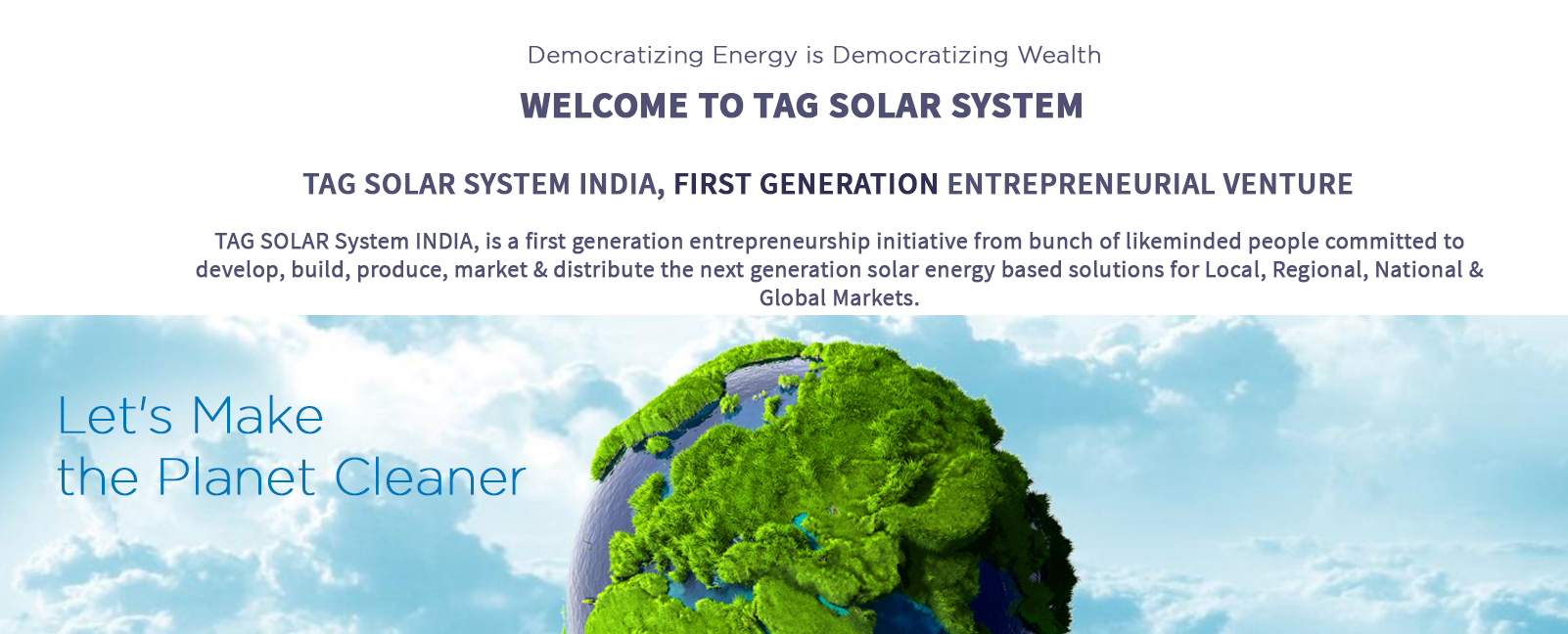 Democratizing Energy is Democratizing Wealth

WELCOME TO TAG SOLAR SYSTEM

TAG SOLAR SYSTEM INDIA, FIRST GENERATION ENTREPRENEURIAL VENTURE

TAG SOLAR System INDIA, is a first generation entrepreneurship initiative from bunch of likeminded people committed to develop, build, produce, market & distribute the next generation solar energy based solutions for Local, Regional, National & Global Markets.

Let's Make
the Planet Cleaner